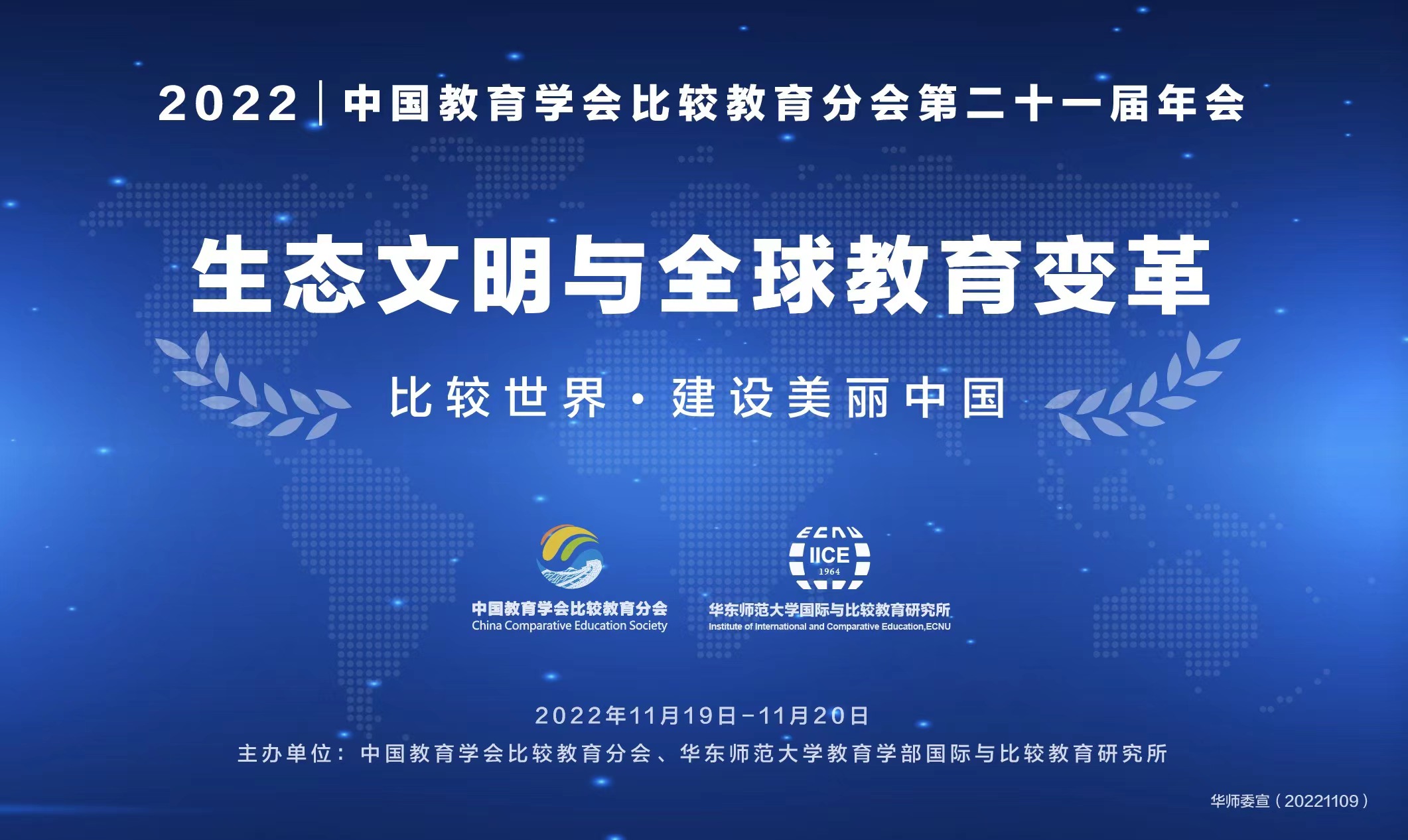 2022 | 中国教育学会比较教育分会第二十一届年会

生态文明与全球教育变革

比较世界 · 建设美丽中国

中国教育学会比较教育分会
China Comparative Education Society

ECNU
IICE
1964

华东师范大学国际与比较教育研究所
Institute of International and Comparative Education,ECNU

2022年11月19日-11月20日

主办单位：中国教育学会比较教育分会、华东师范大学教育学部国际与比较教育研究所

华师委宣（20221109）